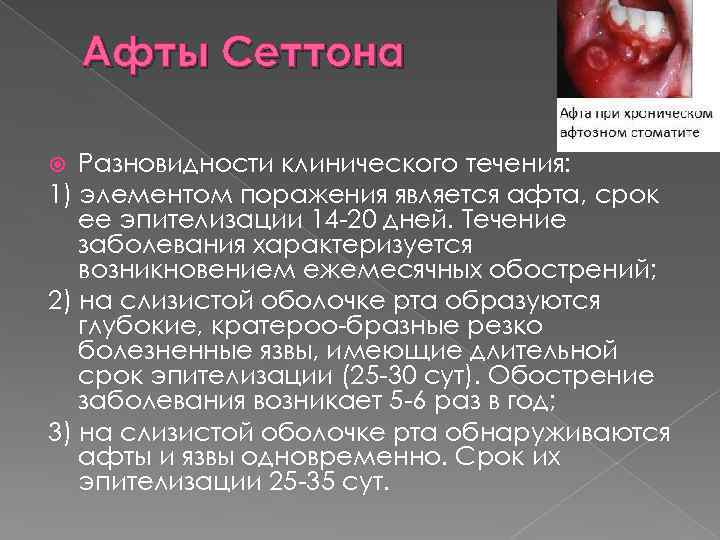 Афты Сеттона

Афта при хроническом афтозном стоматите

Разновидности клинического течения:

1) элементом поражения является афта, срок ее эпителизации 14-20 дней. Течение заболевания характеризуется возникновением ежемесячных обострений;

2) на слизистой оболочке рта образуются глубокие, кратероо-бразные резко болезненные язвы, имеющие длительной срок эпителизации (25-30 сут). Обострение заболевания возникает 5-6 раз в год;

3) на слизистой оболочке рта обнаруживаются афты и язвы одновременно. Срок их эпителизации 25-35 сут.